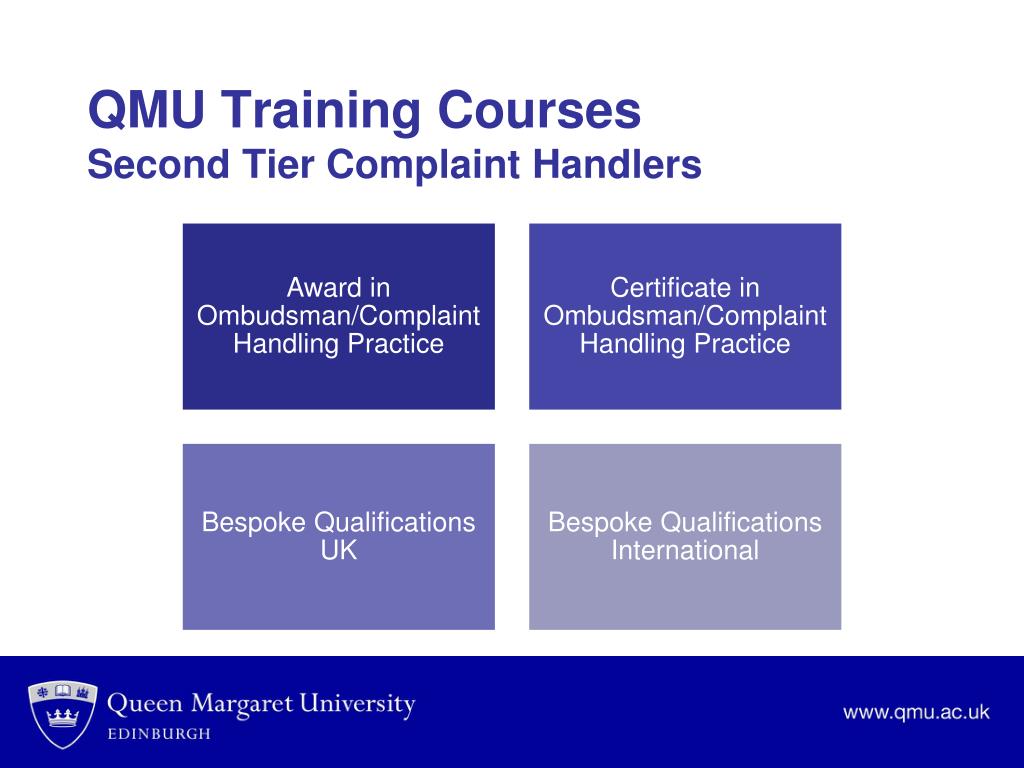 QMU Training Courses
Second Tier Complaint Handlers

Award in Ombudsman/Complaint Handling Practice

Certificate in Ombudsman/Complaint Handling Practice

Bespoke Qualifications UK

Bespoke Qualifications International

Queen Margaret University
EDINBURGH

www.qmu.ac.uk